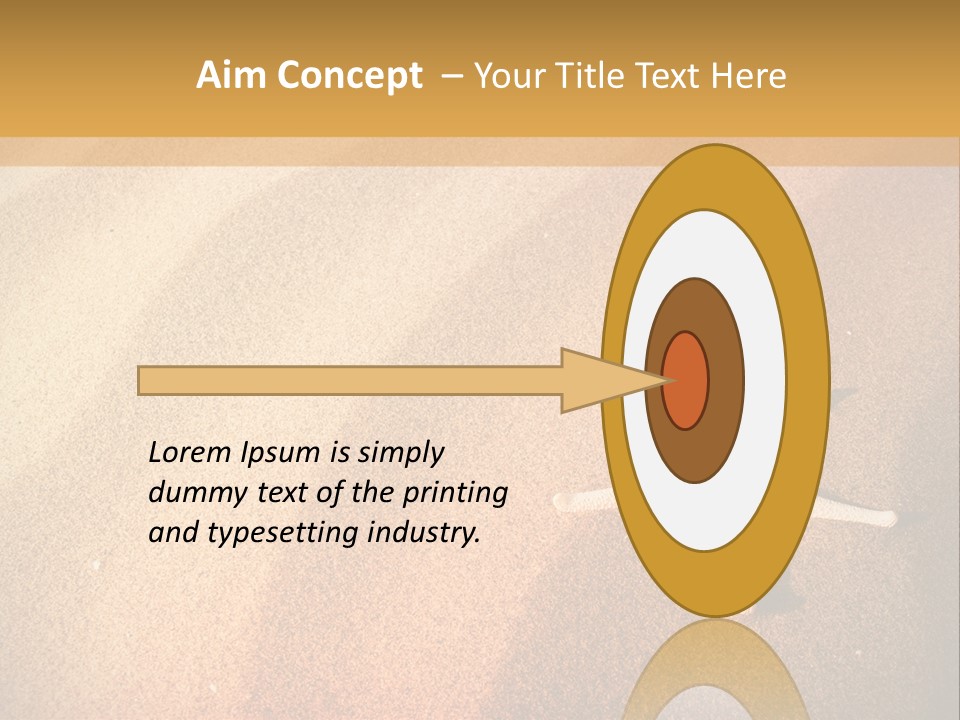 Aim Concept – Your Title Text Here

Lorem Ipsum is simply dummy text of the printing and typesetting industry.